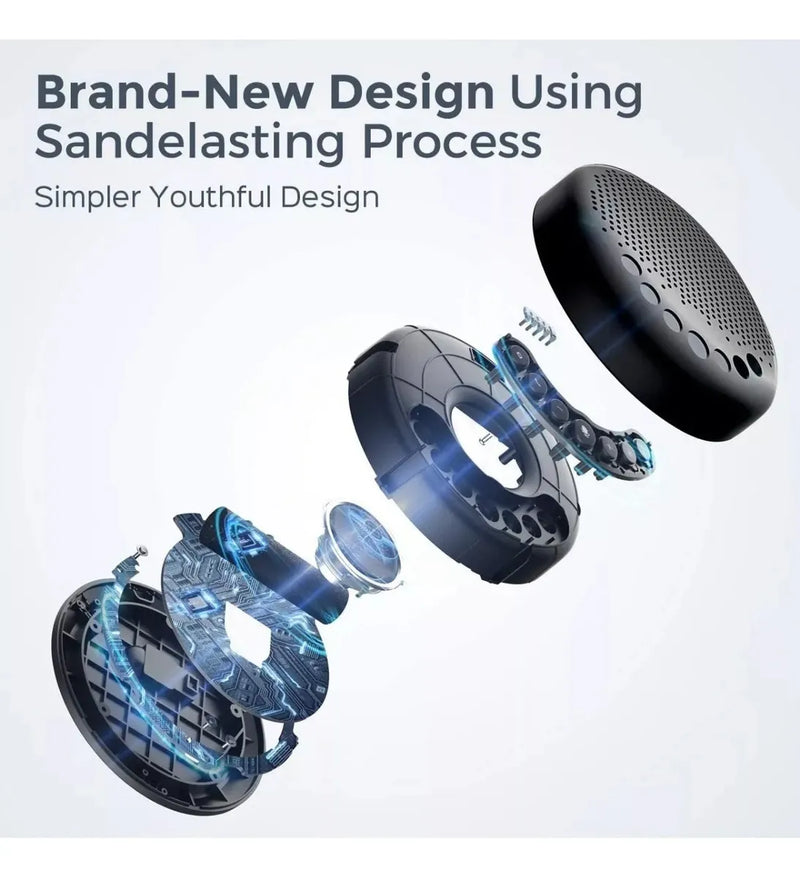 Brand-New Design Using Sandelasting Process

Simpler Youthful Design